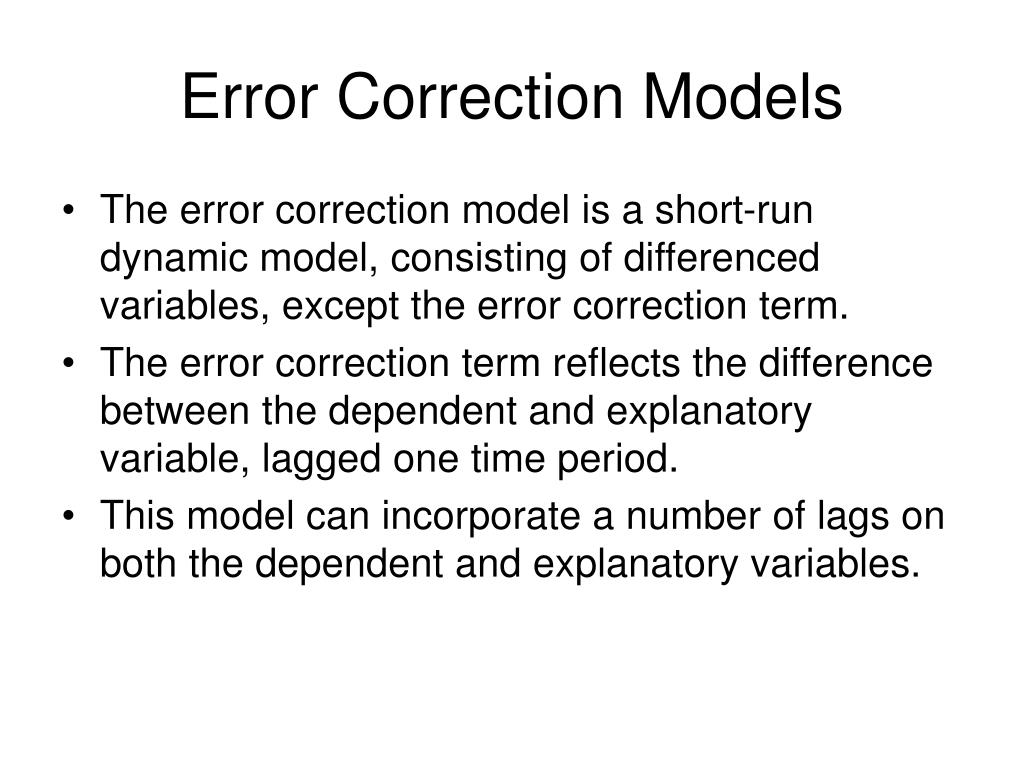 Error Correction Models

• The error correction model is a short-run dynamic model, consisting of differenced variables, except the error correction term.
• The error correction term reflects the difference between the dependent and explanatory variable, lagged one time period.
• This model can incorporate a number of lags on both the dependent and explanatory variables.